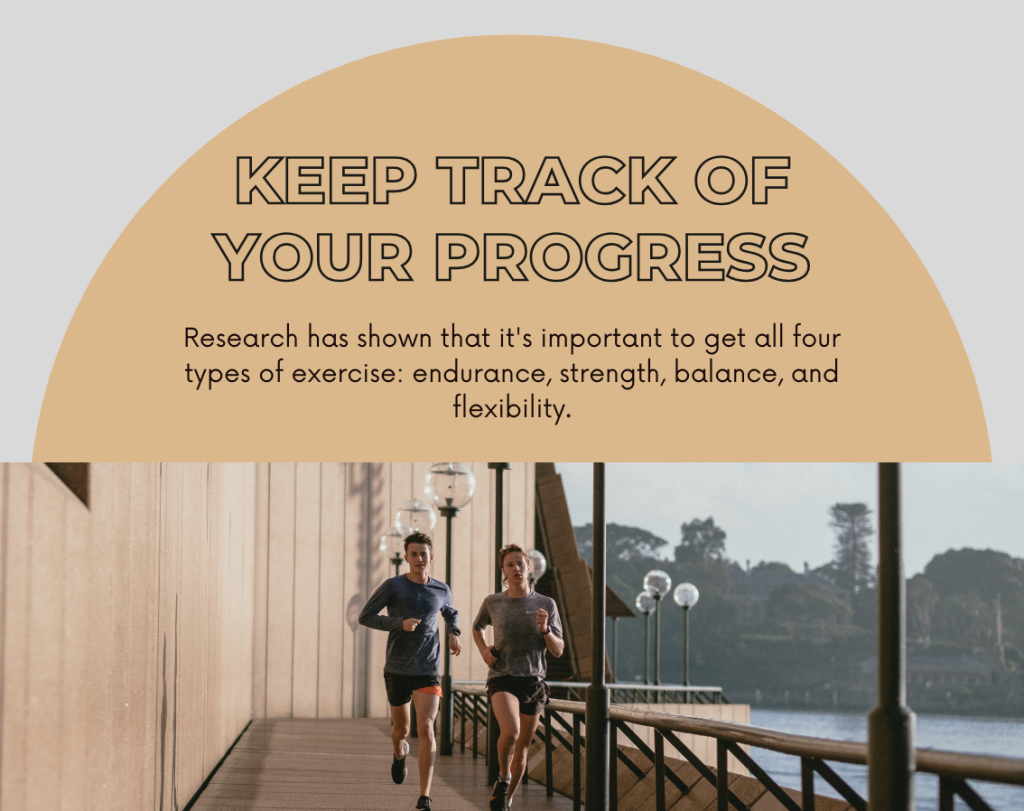 KEEP TRACK OF YOUR PROGRESS

Research has shown that it's important to get all four types of exercise: endurance, strength, balance, and flexibility.